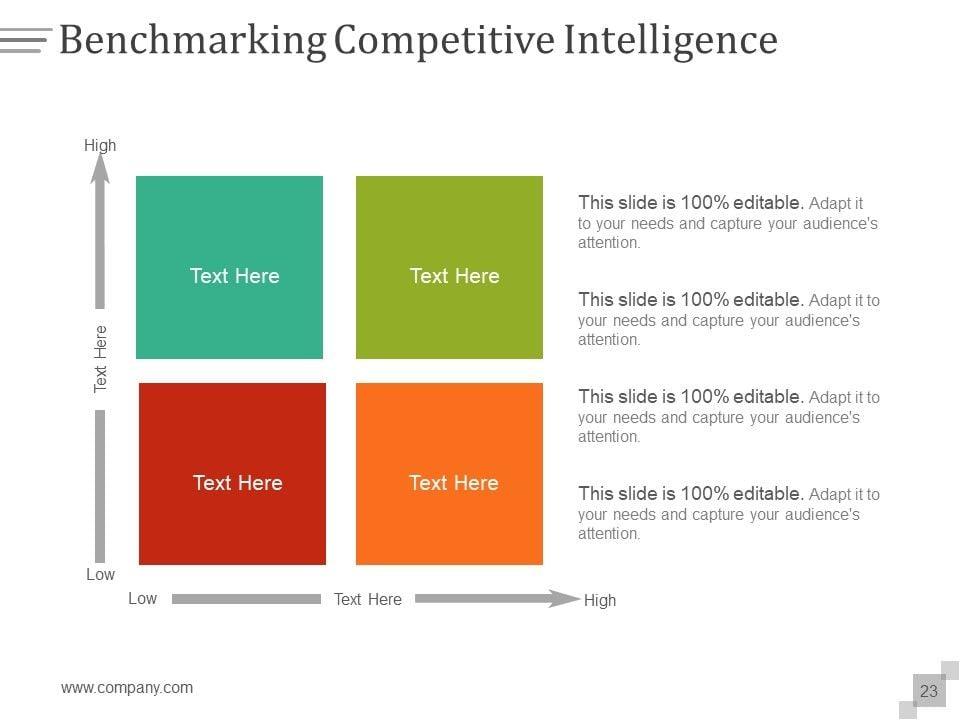 Benchmarking Competitive Intelligence

High

Text Here

Low

Text Here

Text Here

Text Here

Text Here

Low

Text Here

High

This slide is 100% editable. Adapt it to your needs and capture your audience's attention.

This slide is 100% editable. Adapt it to your needs and capture your audience's attention.

This slide is 100% editable. Adapt it to your needs and capture your audience's attention.

This slide is 100% editable. Adapt it to your needs and capture your audience's attention.

www.company.com

23